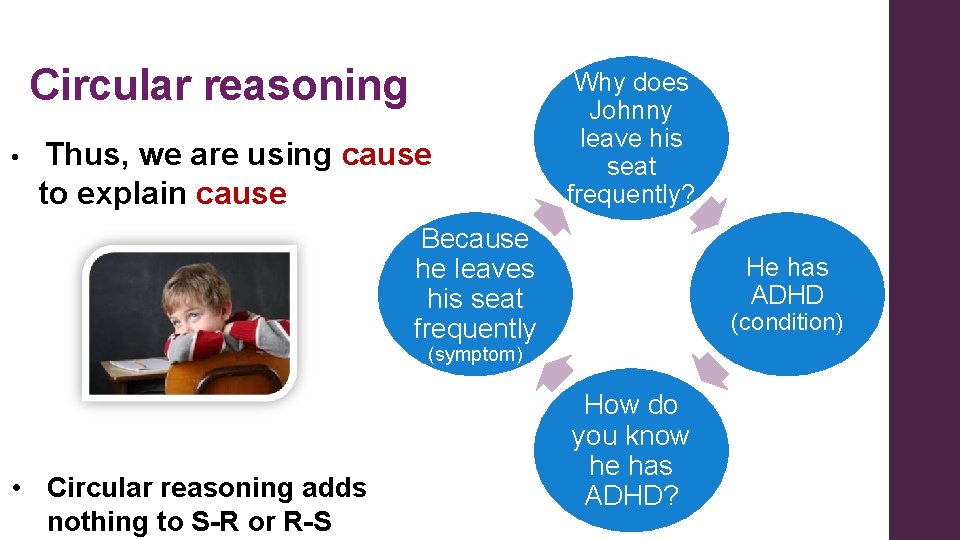 Circular reasoning

• Thus, we are using cause to explain cause

• Circular reasoning adds nothing to S-R or R-S

Why does Johnny leave his seat frequently?

He has ADHD (condition)

How do you know he has ADHD?

Because he leaves his seat frequently (symptom)